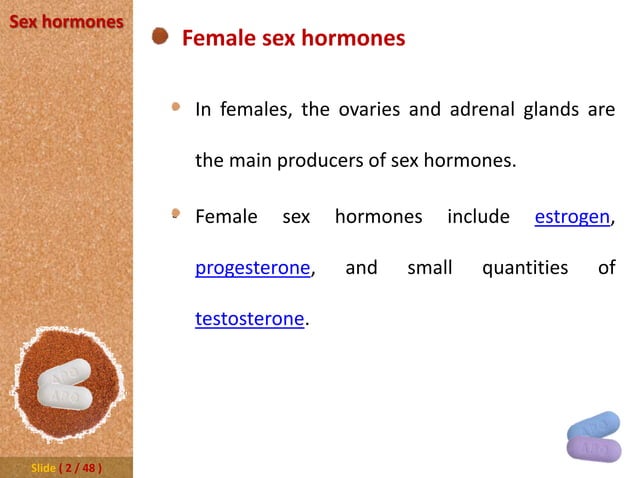 Sex hormones

Female sex hormones

In females, the ovaries and adrenal glands are the main producers of sex hormones.

Female sex hormones include estrogen, progesterone, and small quantities of testosterone.

APO
APO

APO
APO

Slide ( 2 / 48 )